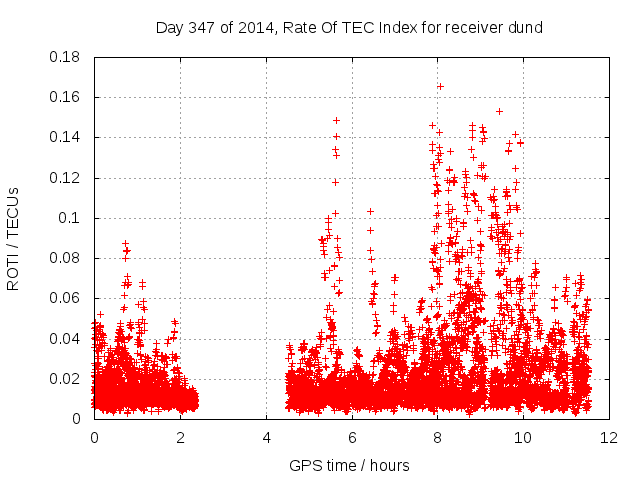 Day 347 of 2014, Rate Of TEC Index for receiver dund

ROTI / TECUs

0.18
0.16
0.14
0.12
0.1
0.08
0.06
0.04
0.02
0

0
2
4
6
8
10
12

GPS time / hours